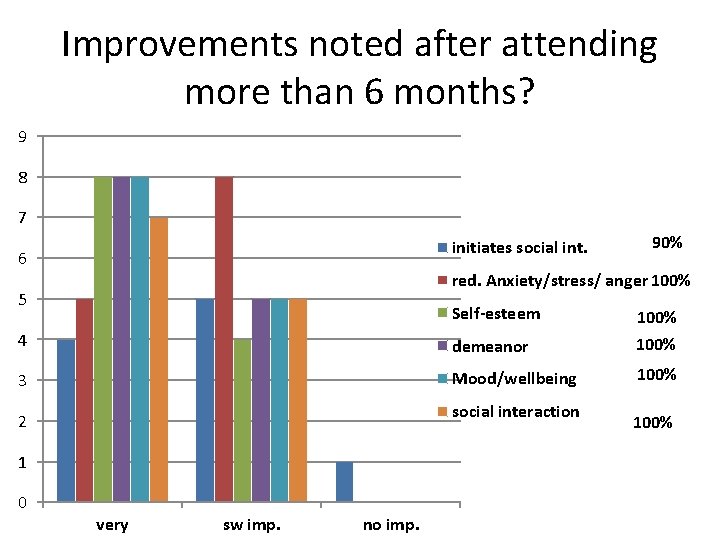 Improvements noted after attending more than 6 months?

9
8
7
6
5
4
3
2
1
0

very
sw imp.
no imp.

initiates social int. 90%
red. Anxiety/stress/ anger 100%
Self-esteem 100%
demeanor 100%
Mood/wellbeing 100%
social interaction 100%